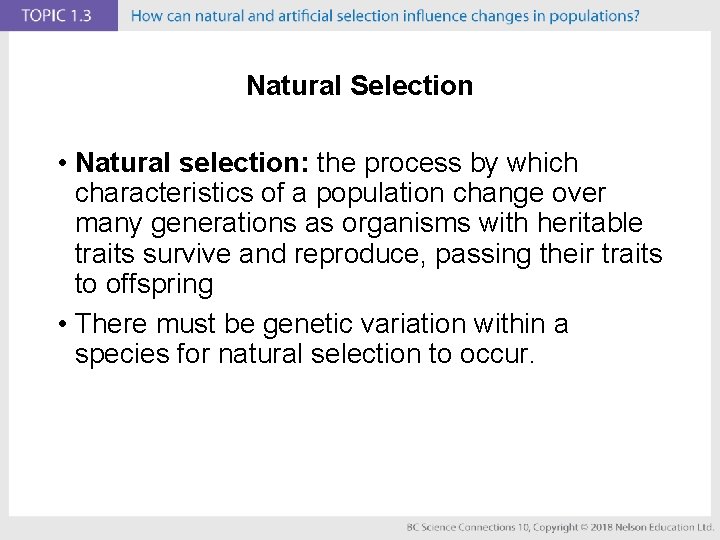 TOPIC 1.3 How can natural and artificial selection influence changes in populations?

Natural Selection

• Natural selection: the process by which characteristics of a population change over many generations as organisms with heritable traits survive and reproduce, passing their traits to offspring

• There must be genetic variation within a species for natural selection to occur.

BC Science Connections 10, Copyright © 2018 Nelson Education Ltd.